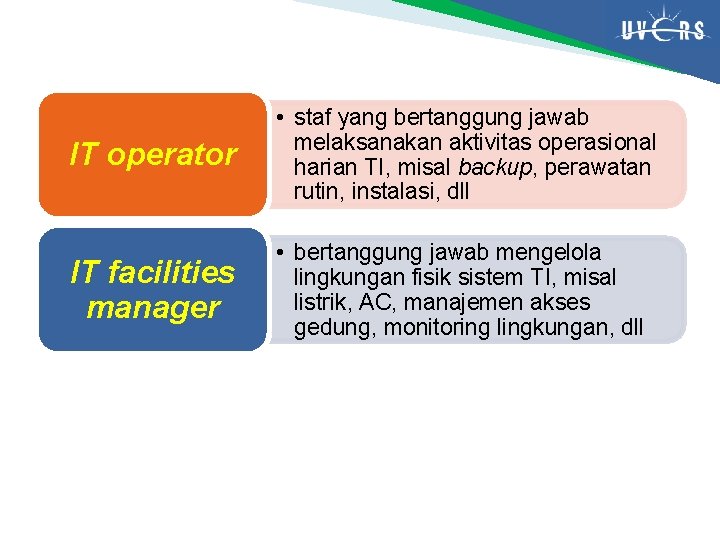 UVERS

IT operator

• staf yang bertanggung jawab melaksanakan aktivitas operasional harian TI, misal backup, perawatan rutin, instalasi, dll

IT facilities manager

• bertanggung jawab mengelola lingkungan fisik sistem TI, misal listrik, AC, manajemen akses gedung, monitoring lingkungan, dll